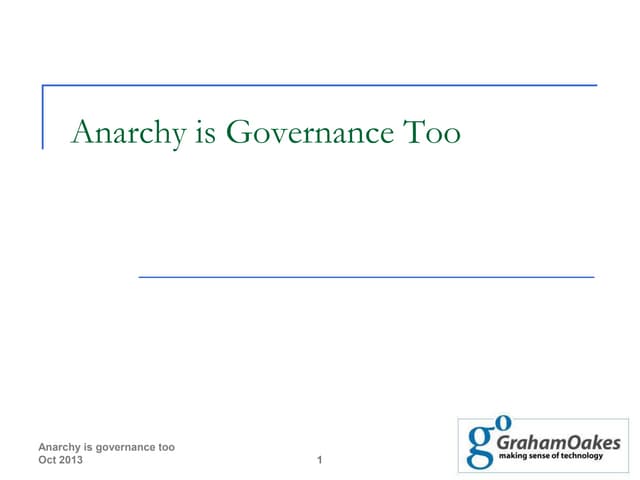 Anarchy is Governance Too

Anarchy is governance too
Oct 2013

1

go GrahamOakes
making sense of technology